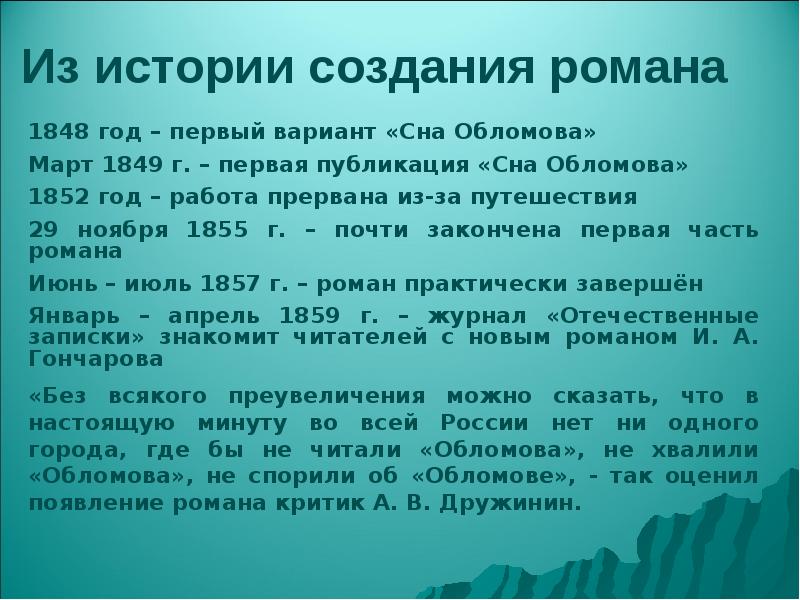 Из истории создания романа

1848 год – первый вариант «Сна Обломова»

Март 1849 г. – первая публикация «Сна Обломова»

1852 год – работа прервана из-за путешествия

29 ноября 1855 г. – почти закончена первая часть романа

Июнь – июль 1857 г. – роман практически завершён

Январь – апрель 1859 г. – журнал «Отечественные записки» знакомит читателей с новым романом И. А. Гончарова

«Без всякого преувеличения можно сказать, что в настоящую минуту во всей России нет ни одного города, где бы не читали «Обломова», не хвалили «Обломова», не спорили об «Обломове», - так оценил появление романа критик А. В. Дружинин.